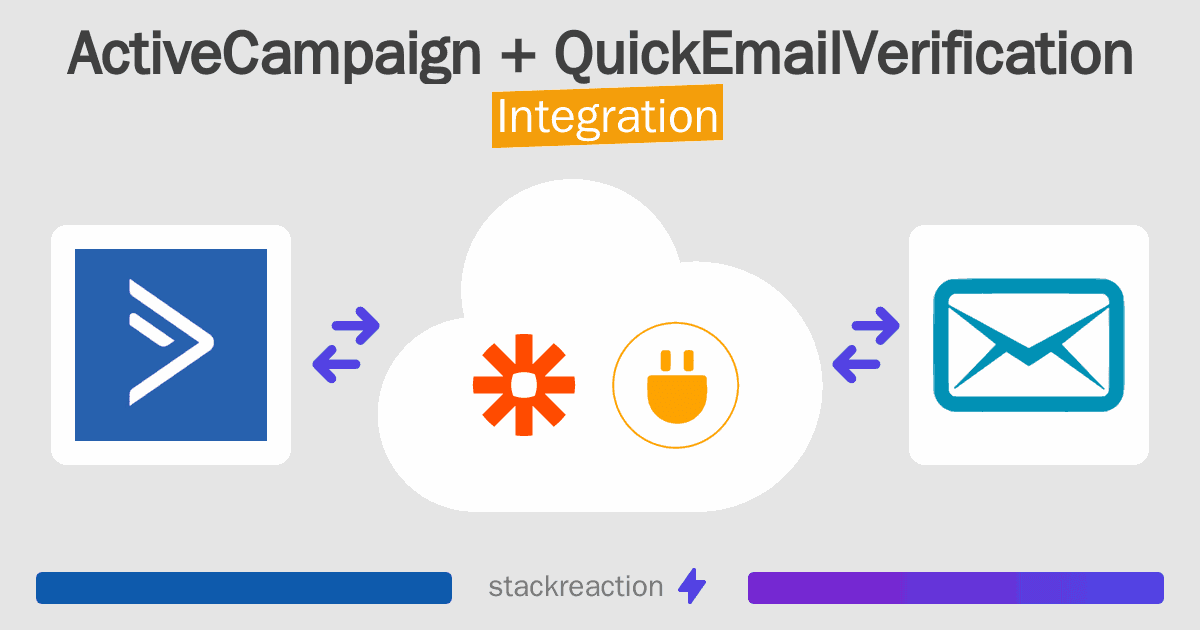 ActiveCampaign + QuickEmailVerification
Integration

stackreaction